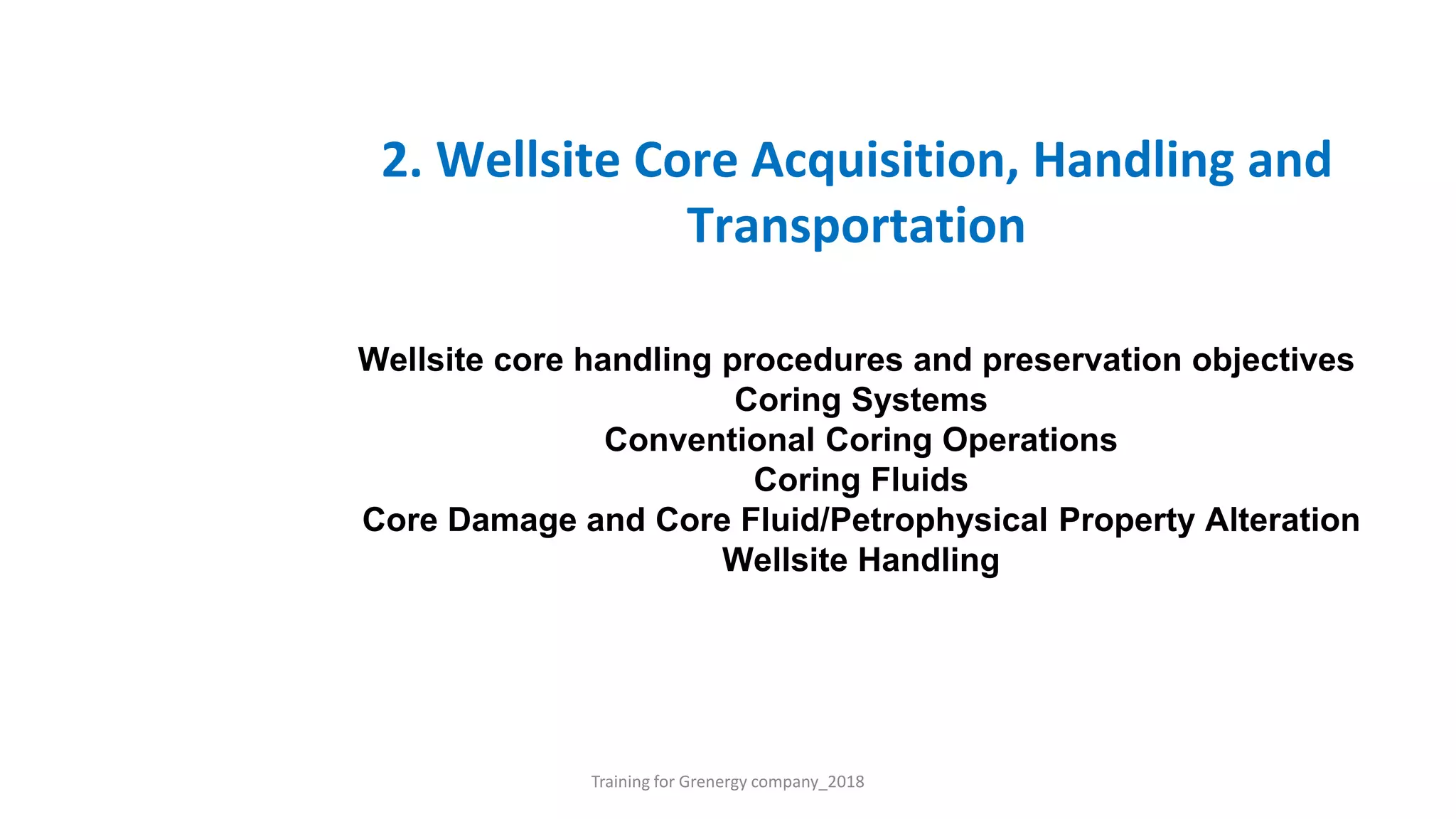 2. Wellsite Core Acquisition, Handling and Transportation

Wellsite core handling procedures and preservation objectives
Coring Systems
Conventional Coring Operations
Coring Fluids
Core Damage and Core Fluid/Petrophysical Property Alteration
Wellsite Handling

Training for Grenergy company_2018